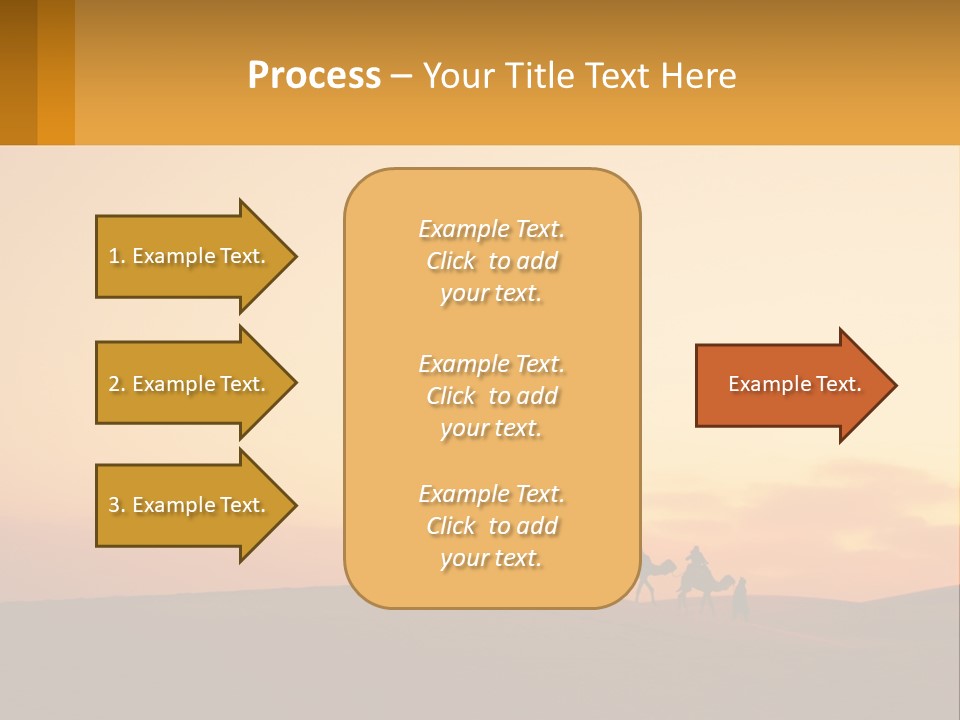 Process – Your Title Text Here

1. Example Text.

2. Example Text.

3. Example Text.

Example Text. Click to add your text.

Example Text. Click to add your text.

Example Text. Click to add your text.

Example Text.